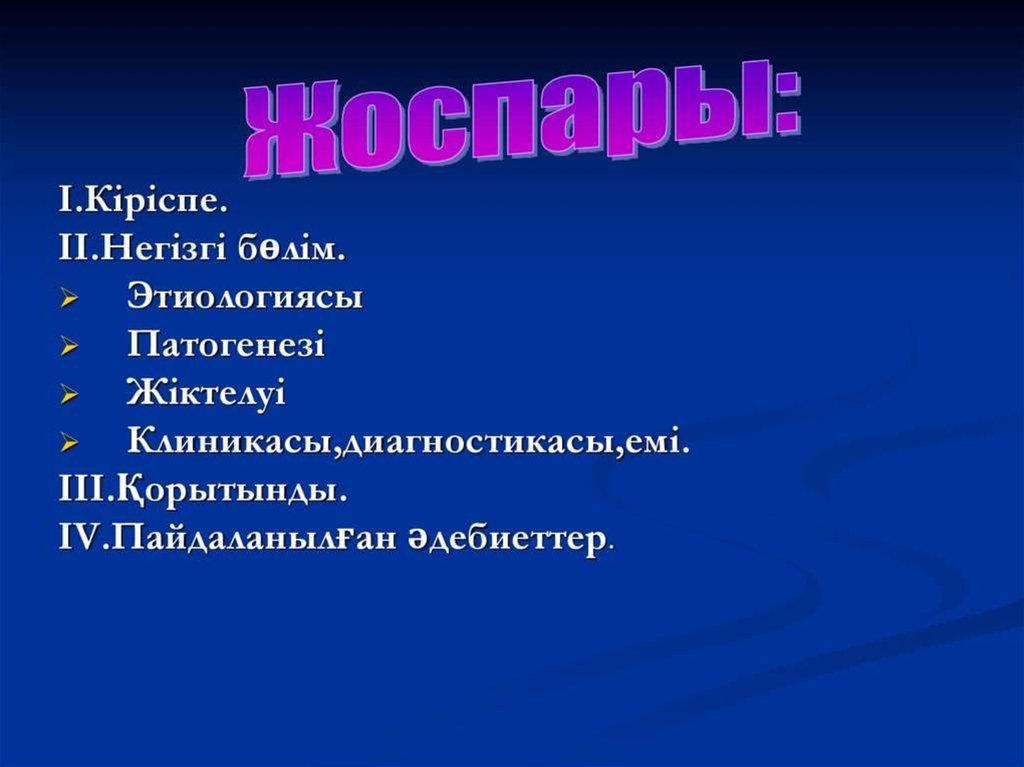 Жоспары:

I.Кіріспе.
II.Негізгі бөлім.
➢ Этиологиясы
➢ Патогенезі
➢ Жіктелуі
➢ Клиникасы,диагностикасы,емі.
III.Қорытынды.
IV.Пайдаланылған әдебиеттер.